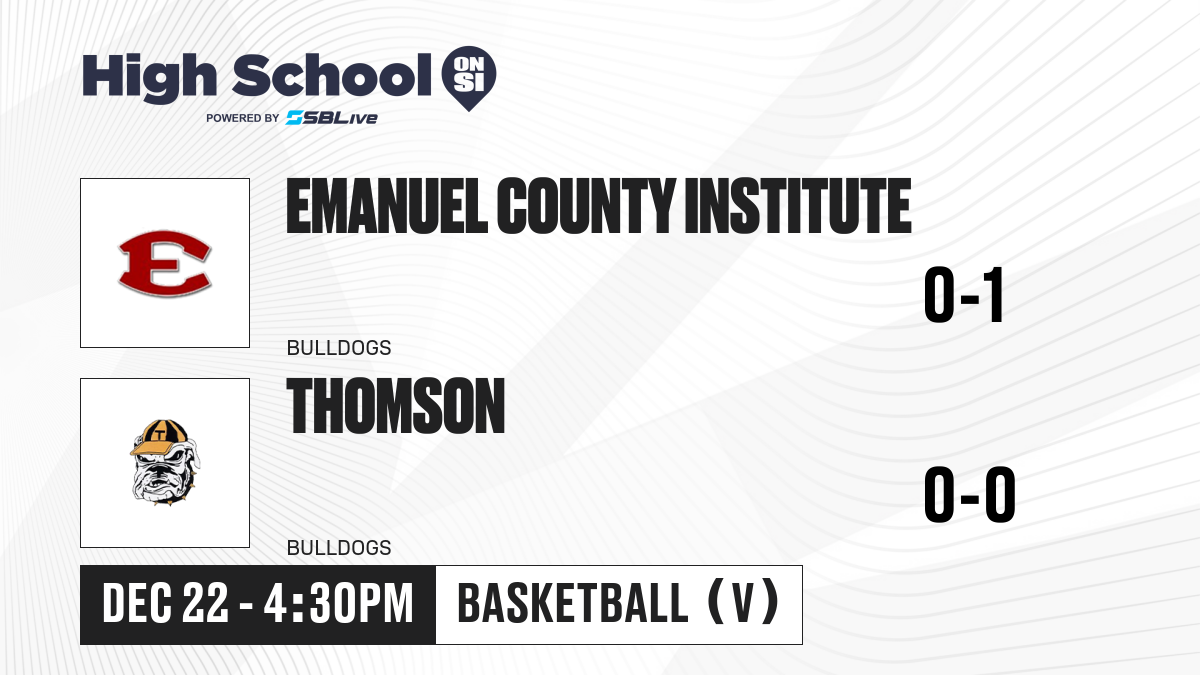 High School ON SI
POWERED BY SBLive

E

EMANUEL COUNTY INSTITUTE

0-1

BULLDOGS

T

THOMSON

0-0

BULLDOGS

DEC 22 - 4:30PM

BASKETBALL (V)